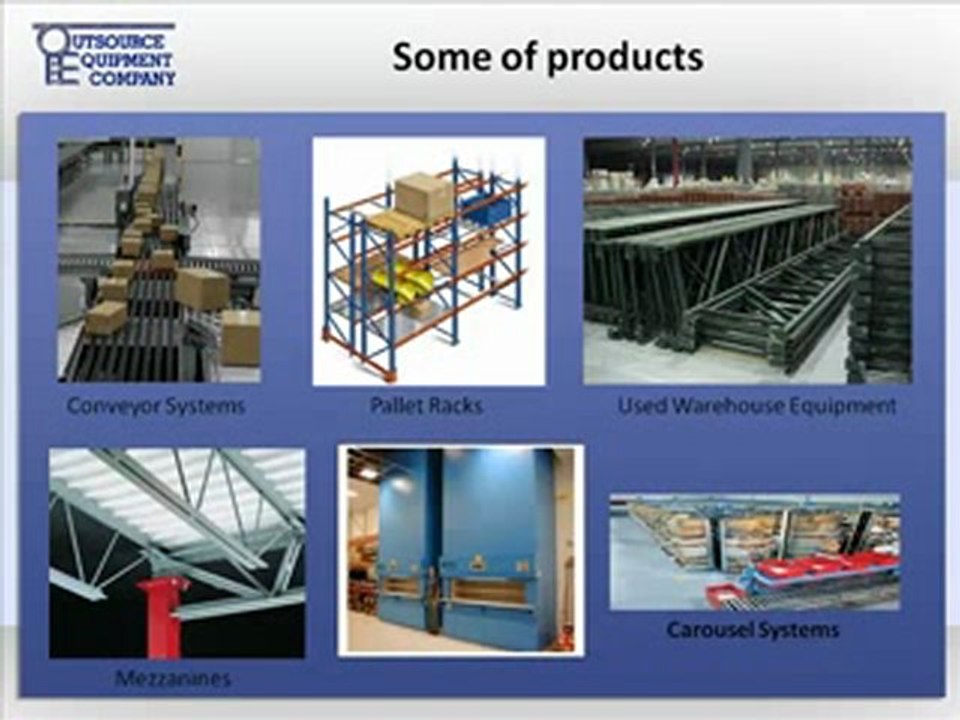 OUTSOURCE EQUIPMENT COMPANY

Some of products

Conveyor Systems

Pallet Racks

Used Warehouse Equipment

Mezzananes

Carousel Systems